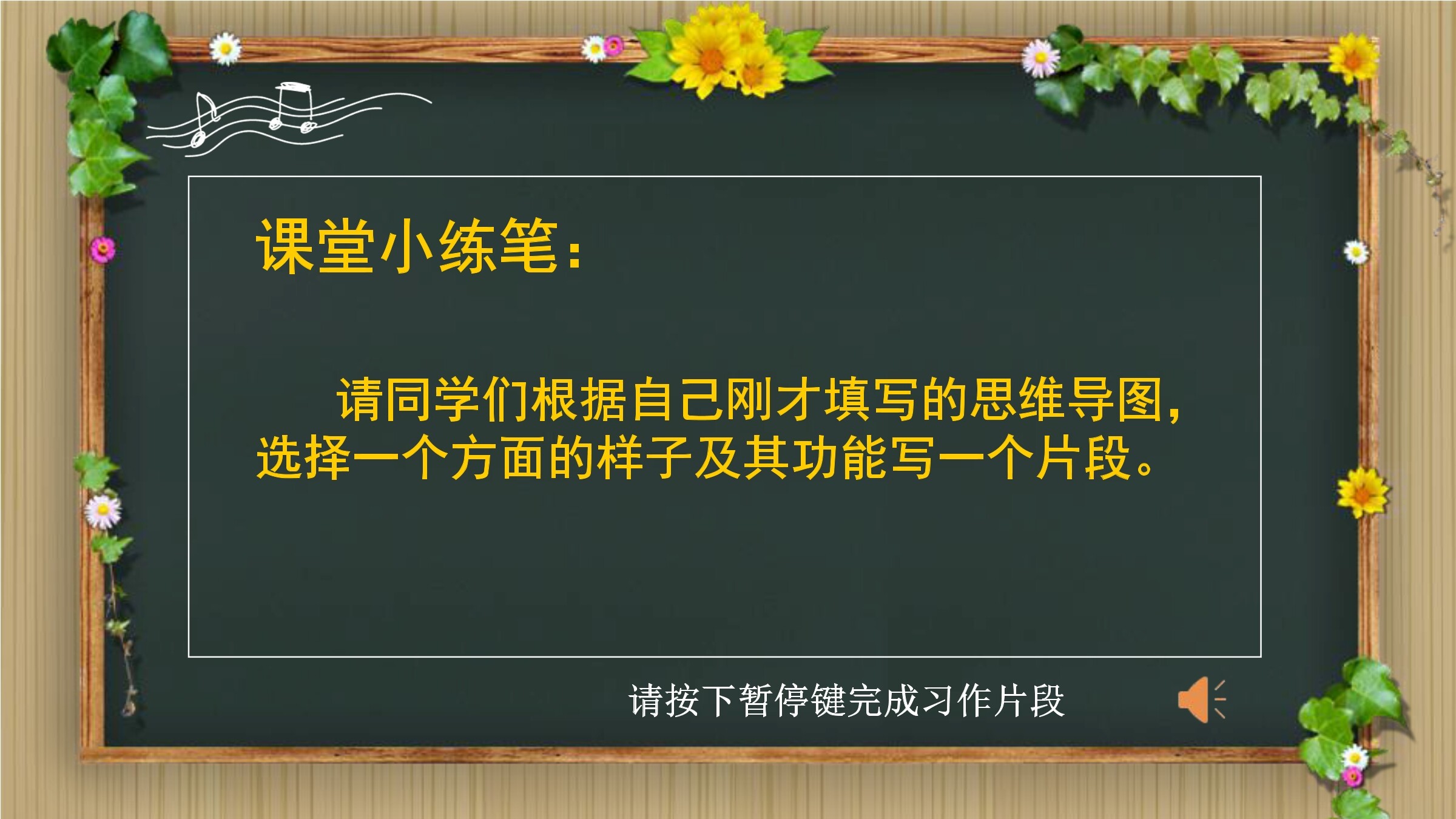 课堂小练笔：

请同学们根据自己刚才填写的思维导图，选择一个方面的样子及其功能写一个片段。

请按下暂停键完成习作片段